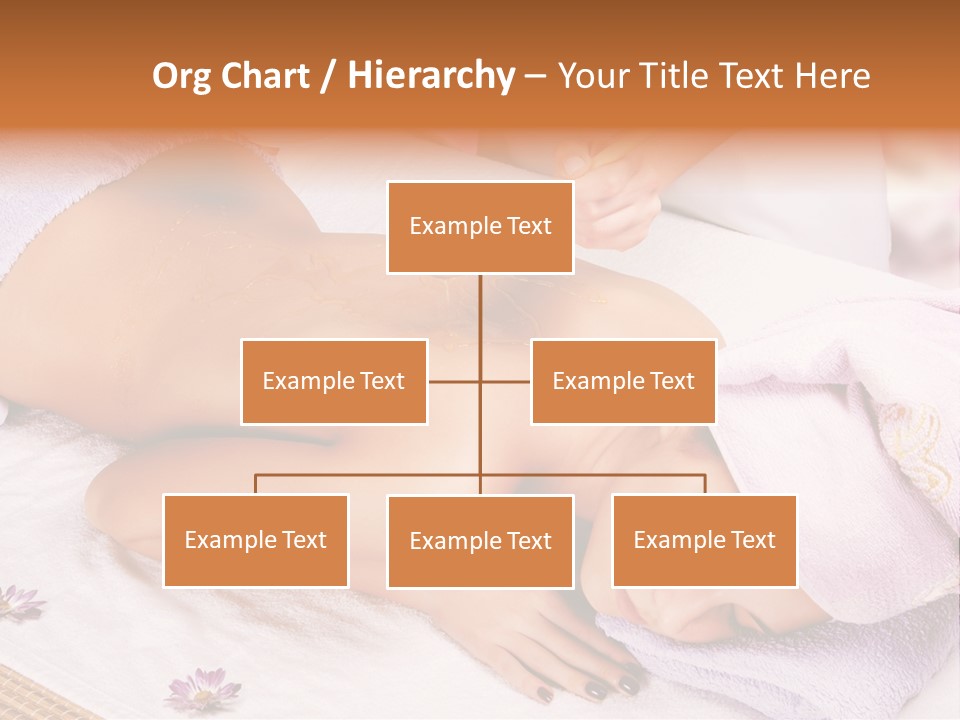 Org Chart / Hierarchy – Your Title Text Here

Example Text

Example Text

Example Text

Example Text

Example Text

Example Text